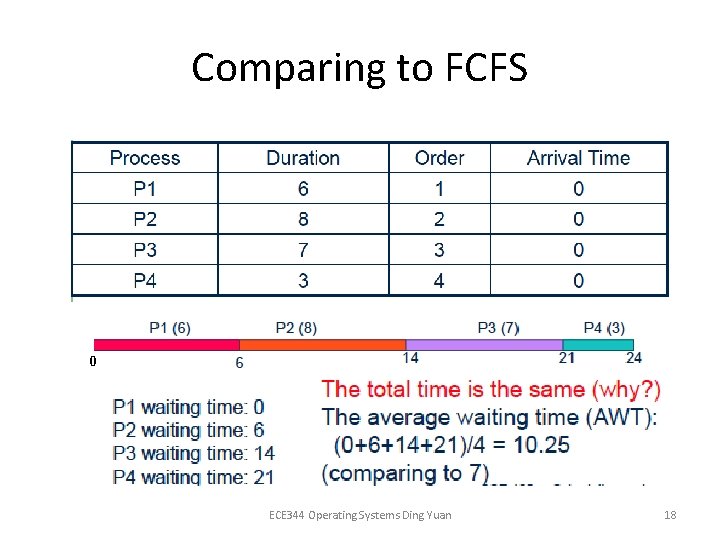 Comparing to FCFS

| Process | Duration | Order | Arrival Time |
|---|---|---|---|
| P1 | 6 | 1 | 0 |
| P2 | 8 | 2 | 0 |
| P3 | 7 | 3 | 0 |
| P4 | 3 | 4 | 0 |

P1 (6) P2 (8) P3 (7) P4 (3)

0 6 14 21 24

P1 waiting time: 0
P2 waiting time: 6
P3 waiting time: 14
P4 waiting time: 21

The total time is the same (why?)
The average waiting time (AWT):
(0+6+14+21)/4 = 10.25
(comparing to 7)

ECE344 Operating Systems Ding Yuan

18